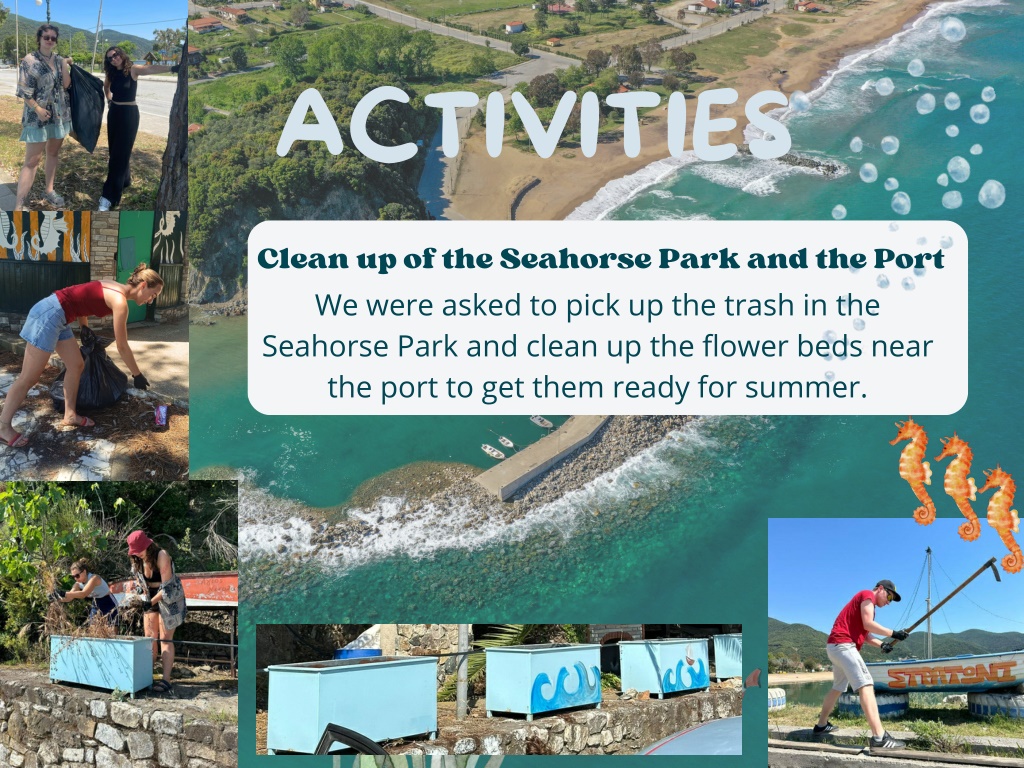 ACTIVITIES

Clean up of the Seahorse Park and the Port

We were asked to pick up the trash in the Seahorse Park and clean up the flower beds near the port to get them ready for summer.

STRATONI